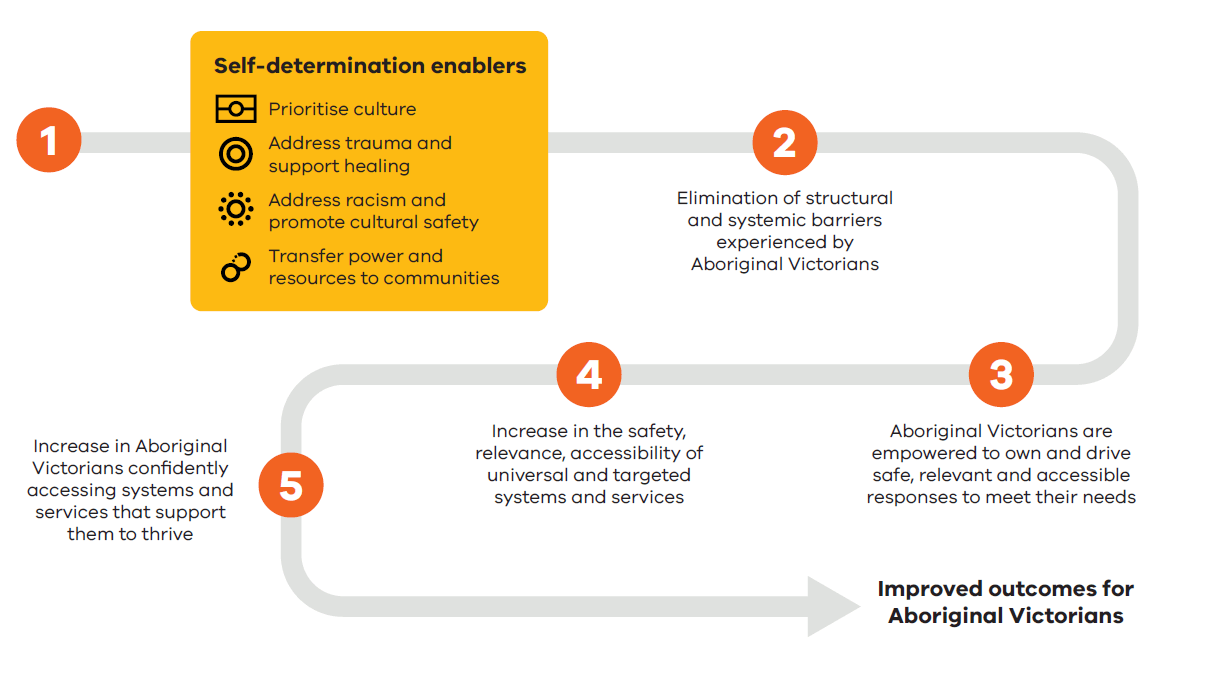 1

Self-determination enablers

Prioritise culture

Address trauma and support healing

Address racism and promote cultural safety

Transfer power and resources to communities

2

Elimination of structural and systemic barriers experienced by Aboriginal Victorians

3

Aboriginal Victorians are empowered to own and drive safe, relevant and accessible responses to meet their needs

4

Increase in the safety, relevance, accessibility of universal and targeted systems and services

5

Increase in Aboriginal Victorians confidently accessing systems and services that support them to thrive

Improved outcomes for Aboriginal Victorians